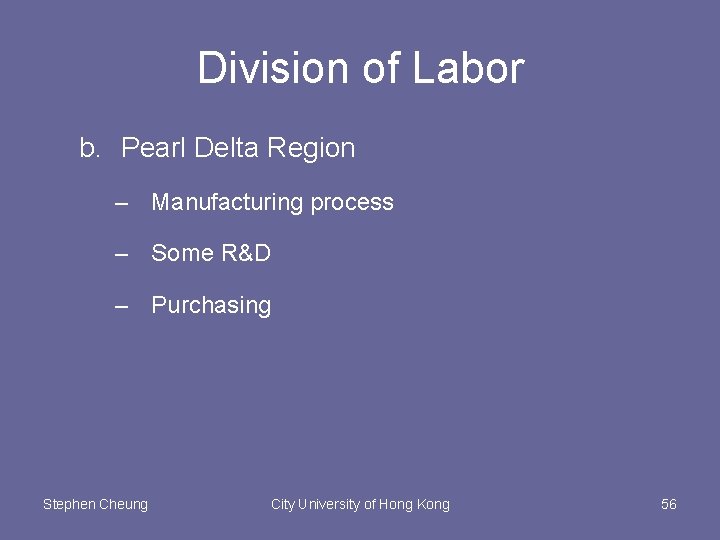 Division of Labor

b. Pearl Delta Region

– Manufacturing process

– Some R&D

– Purchasing

Stephen Cheung

City University of Hong Kong

56